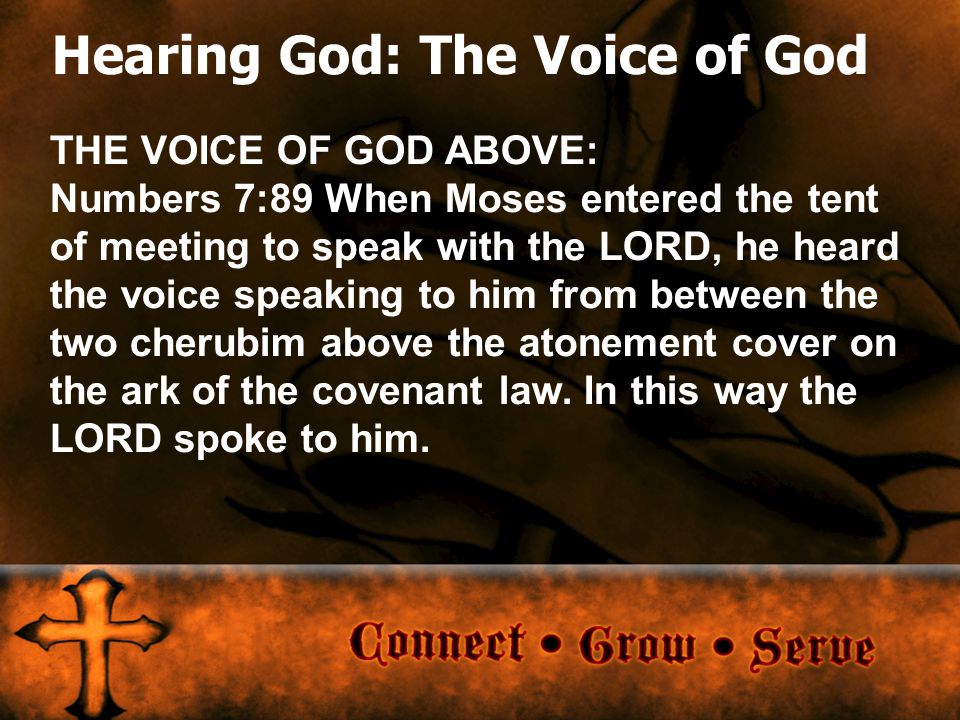 Hearing God: The Voice of God

THE VOICE OF GOD ABOVE:
Numbers 7:89 When Moses entered the tent of meeting to speak with the LORD, he heard the voice speaking to him from between the two cherubim above the atonement cover on the ark of the covenant law. In this way the LORD spoke to him.

Connect • Grow • Serve